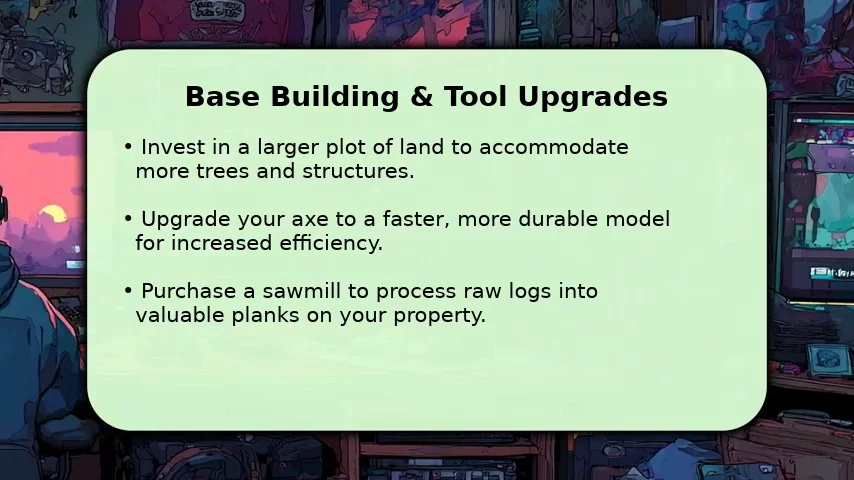 Base Building & Tool Upgrades

• Invest in a larger plot of land to accommodate more trees and structures.

• Upgrade your axe to a faster, more durable model for increased efficiency.

• Purchase a sawmill to process raw logs into valuable planks on your property.